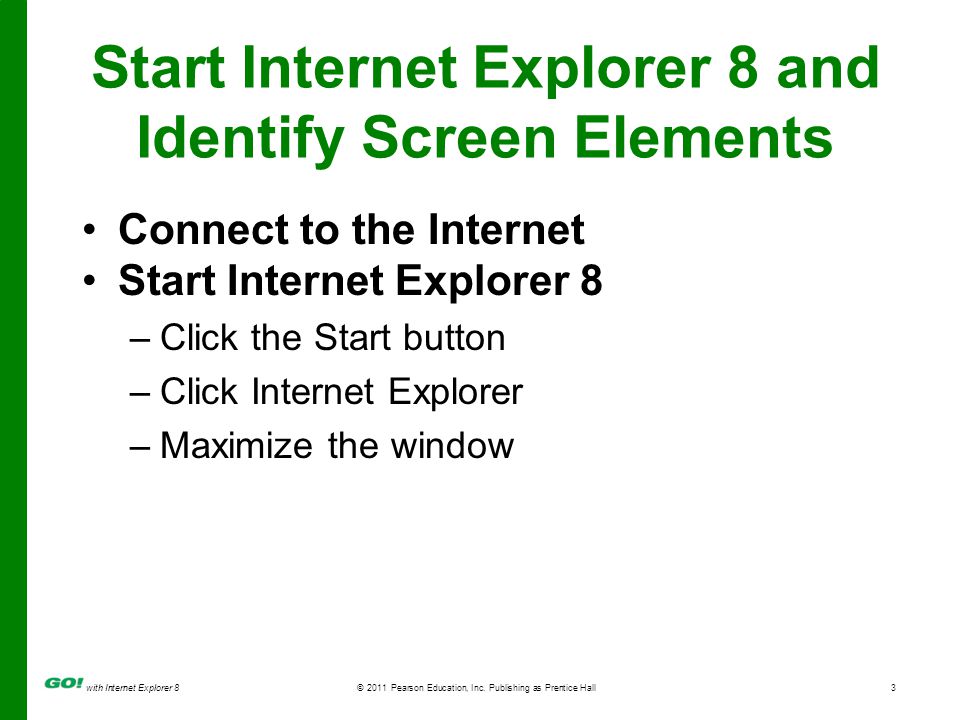 Start Internet Explorer 8 and Identify Screen Elements

• Connect to the Internet
• Start Internet Explorer 8
– Click the Start button
– Click Internet Explorer
– Maximize the window

GO! with Internet Explorer 8 © 2011 Pearson Education, Inc. Publishing as Prentice Hall 3